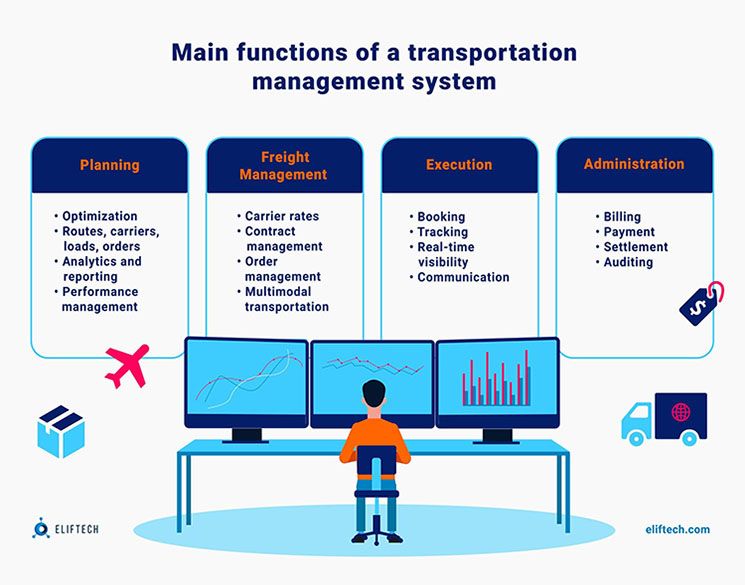 Main functions of a transportation management system

Planning

• Optimization
• Routes, carriers, loads, orders
• Analytics and reporting
• Performance management

Freight Management

• Carrier rates
• Contract management
• Order management
• Multimodal transportation

Execution

• Booking
• Tracking
• Real-time visibility
• Communication

Administration

• Billing
• Payment
• Settlement
• Auditing

$

ELIFTECH

eliftech.com